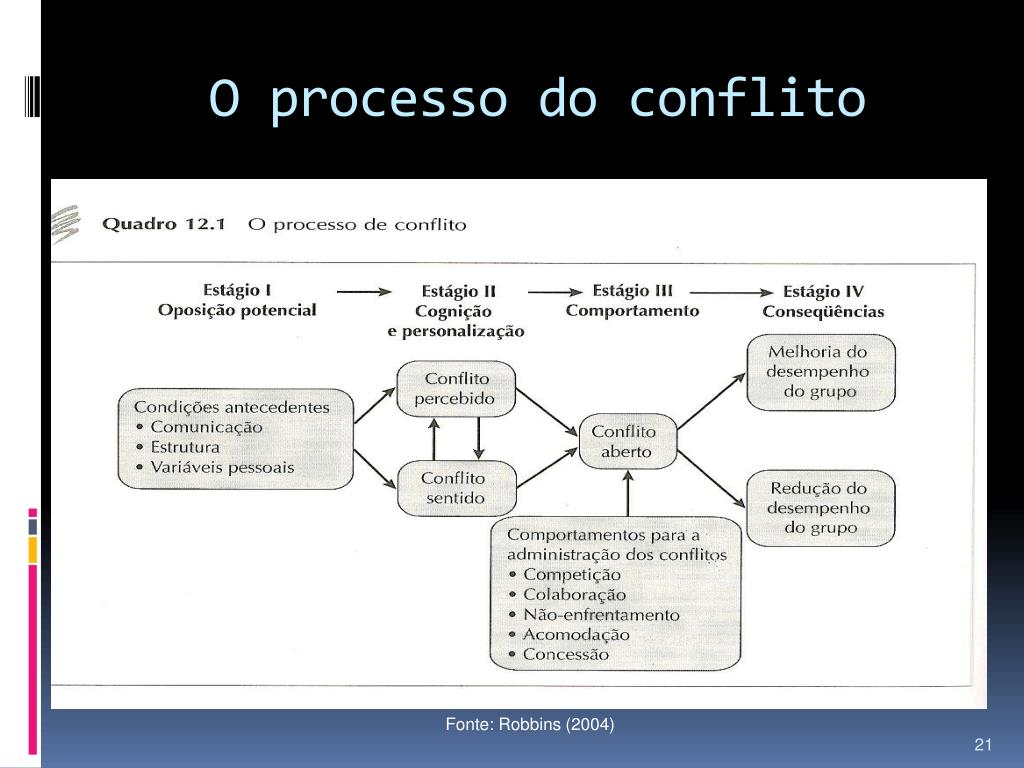 O processo do conflito

Quadro 12.1 O processo de conflito

Estágio I
Oposição potencial

Estágio II
Cognição
e personalização

Estágio III
Comportamento

Estágio IV
Conseqüências

Condições antecedentes
• Comunicação
• Estrutura
• Variáveis pessoais

Conflito
percebido

Conflito
sentido

Conflito
aberto

Comportamentos para a administração dos conflitos
• Competição
• Colaboração
• Não-enfrentamento
• Acomodação
• Concessão

Melhoria do
desempenho
do grupo

Redução do
desempenho
do grupo

Fonte: Robbins (2004)

21